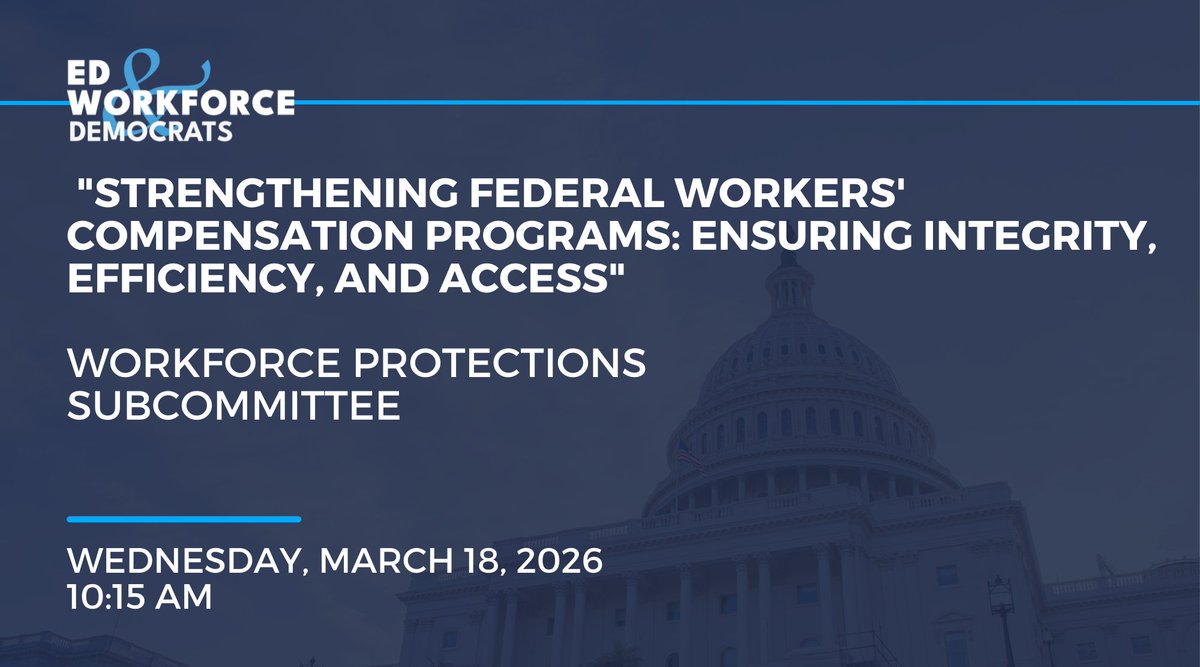 ED & WORKFORCE DEMOCRATS

"STRENGTHENING FEDERAL WORKERS' COMPENSATION PROGRAMS: ENSURING INTEGRITY, EFFICIENCY, AND ACCESS"

WORKFORCE PROTECTIONS SUBCOMMITTEE

WEDNESDAY, MARCH 18, 2026
10:15 AM